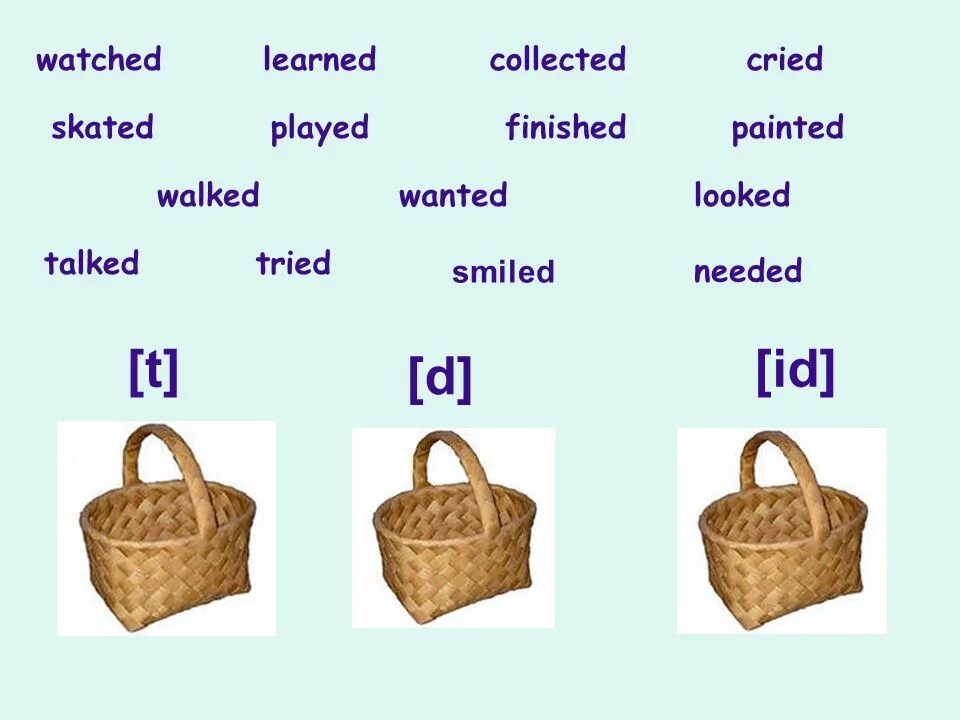 watched learned collected cried

skated played finished painted

walked wanted looked

talked tried smiled needed

[t]

[d]

[id]